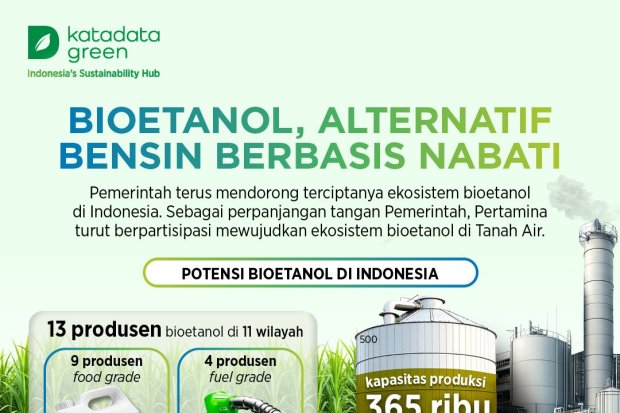 katadata green
Indonesia's Sustainability Hub

BIOETANOL, ALTERNATIF BENSIN BERBASIS NABATI

Pemerintah terus mendorong terciptanya ekosistem bioetanol di Indonesia. Sebagai perpanjangan tangan Pemerintah, Pertamina turut berpartisipasi mewujudkan ekosistem bioetanol di Tanah Air.

POTENSI BIOETANOL DI INDONESIA

13 produsen bioetanol di 11 wilayah

9 produsen
food grade

4 produsen
fuel grade

500

kapasitas produksi
365 ribu